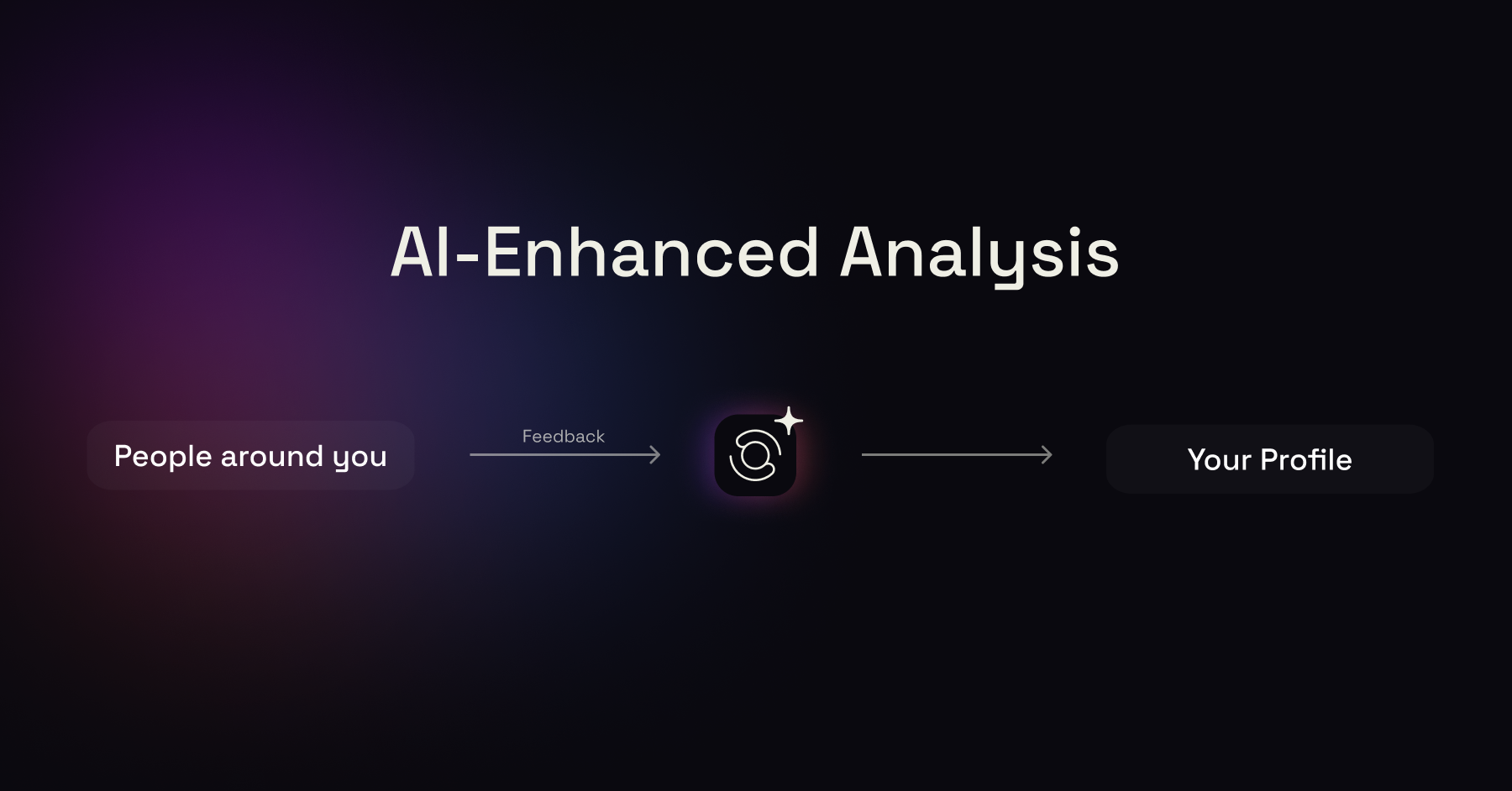 AI-Enhanced Analysis

People around you

Feedback

Your Profile